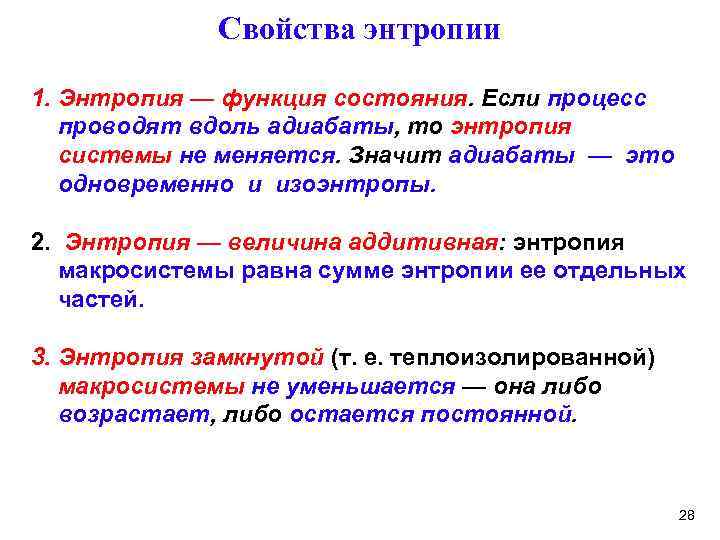 Свойства энтропии

1. Энтропия — функция состояния. Если процесс проводят вдоль адиабаты, то энтропия системы не меняется. Значит адиабаты — это одновременно и изоэнтропы.

2. Энтропия — величина аддитивная: энтропия макросистемы равна сумме энтропии ее отдельных частей.

3. Энтропия замкнутой (т. е. теплоизолированной) макросистемы не уменьшается — она либо возрастает, либо остается постоянной.

28